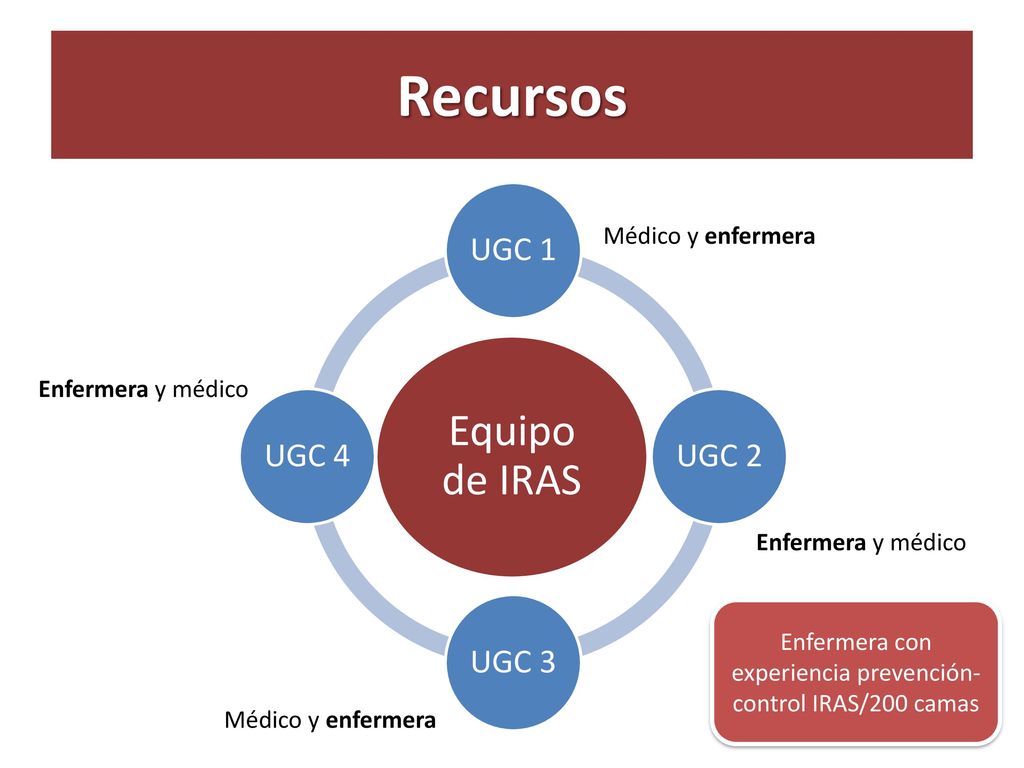 Recursos

UGC 1

Médico y enfermera

Enfermera y médico

UGC 4

Equipo de IRAS

UGC 2

Enfermera y médico

UGC 3

Médico y enfermera

Enfermera con experiencia prevención-control IRAS/200 camas